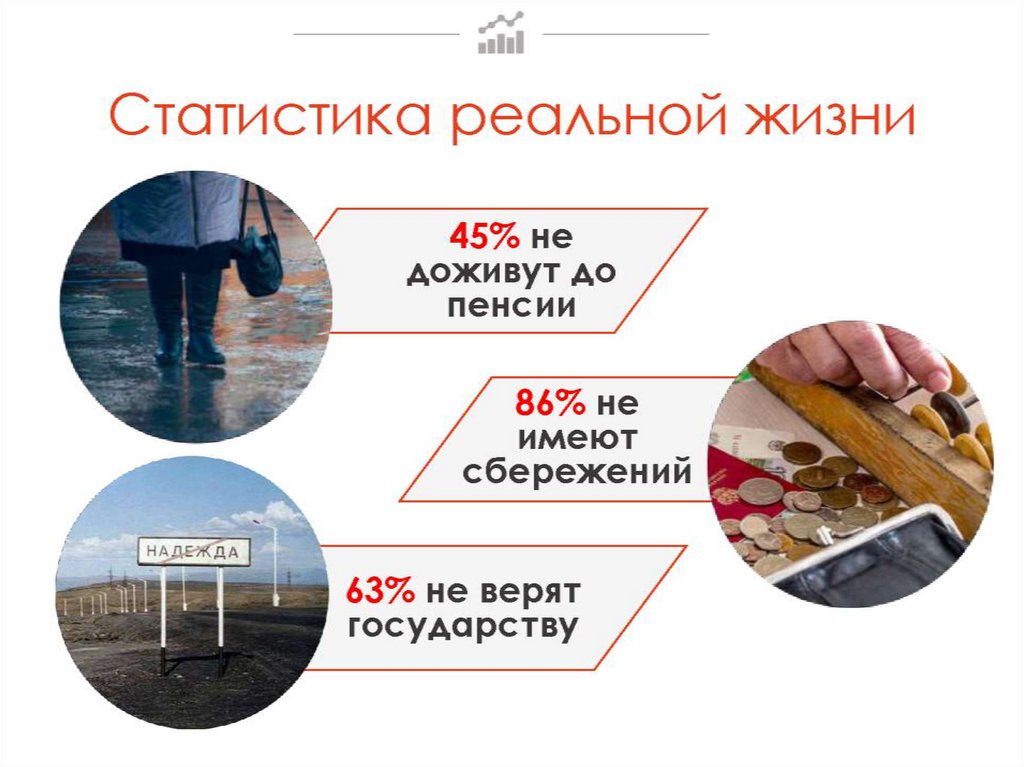 Статистика реальной жизни

45% не доживут до пенсии

86% не имеют сбережений

НАДЕЖДА

63% не верят государству